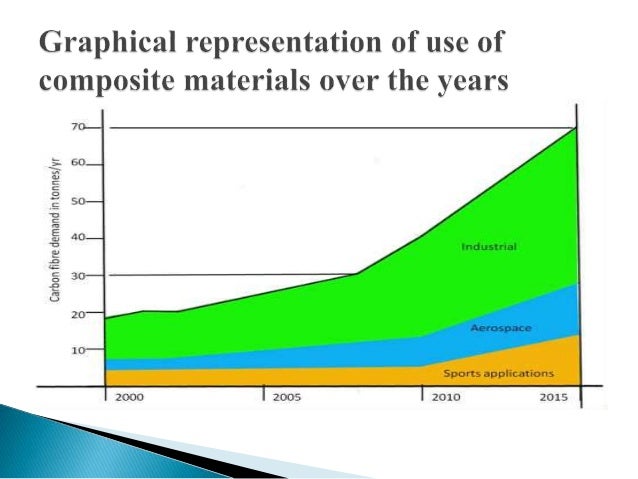 Graphical representation of use of composite materials over the years

Carbon fibre demand in tonnes/yr

70
60
50
40
30
20
10

Industrial
Aerospace
Sports applications

2000
2005
2010
2015